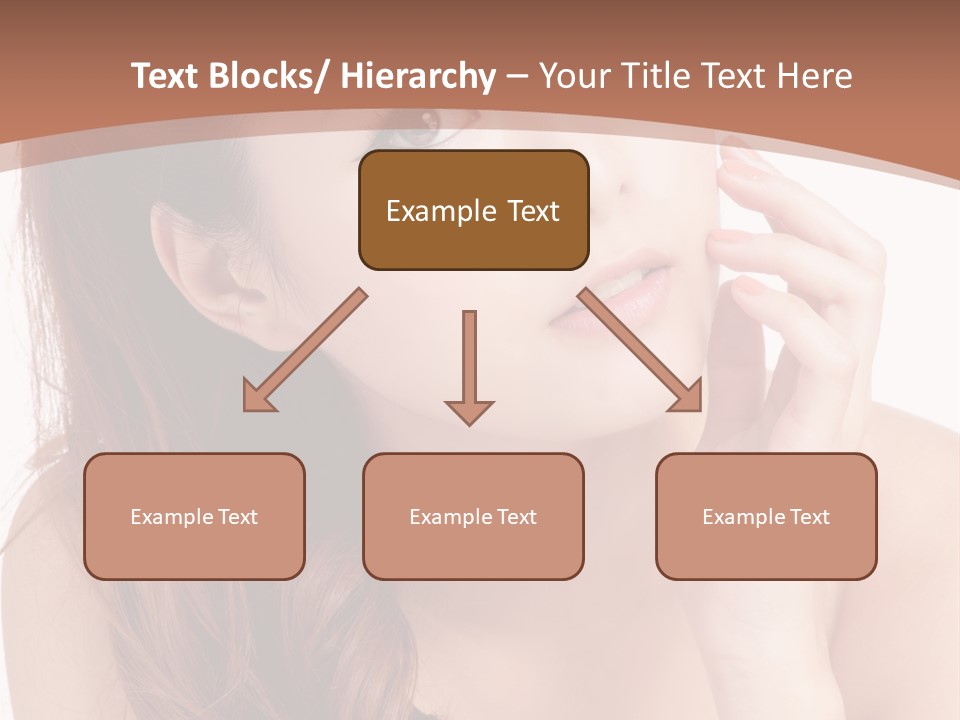 Text Blocks/ Hierarchy – Your Title Text Here

Example Text

Example Text

Example Text

Example Text